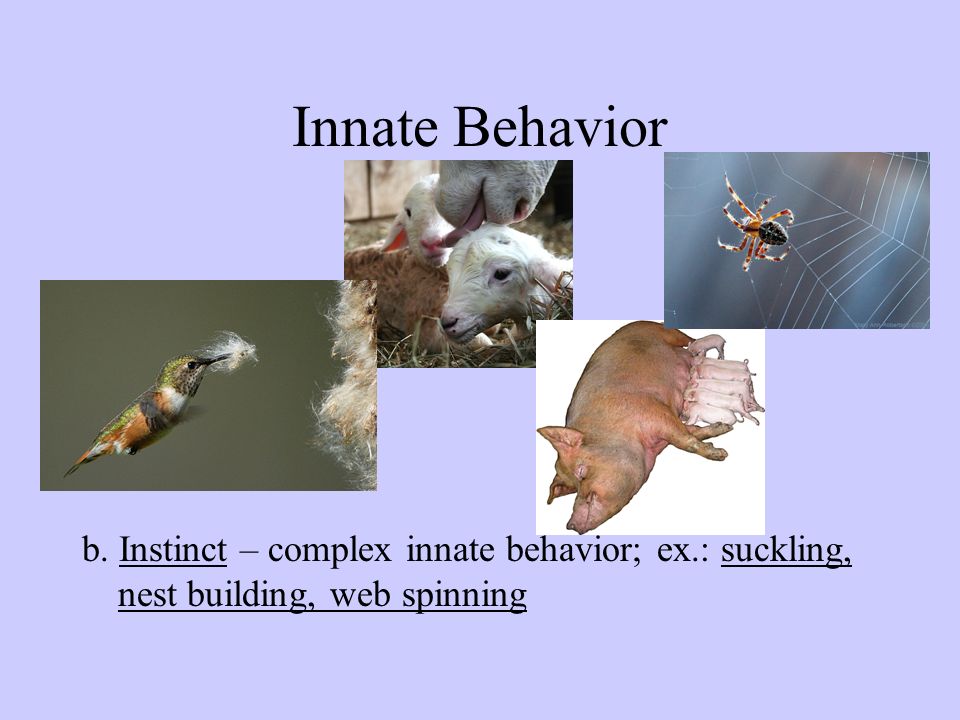 Innate Behavior

b. Instinct – complex innate behavior; ex.: suckling, nest building, web spinning